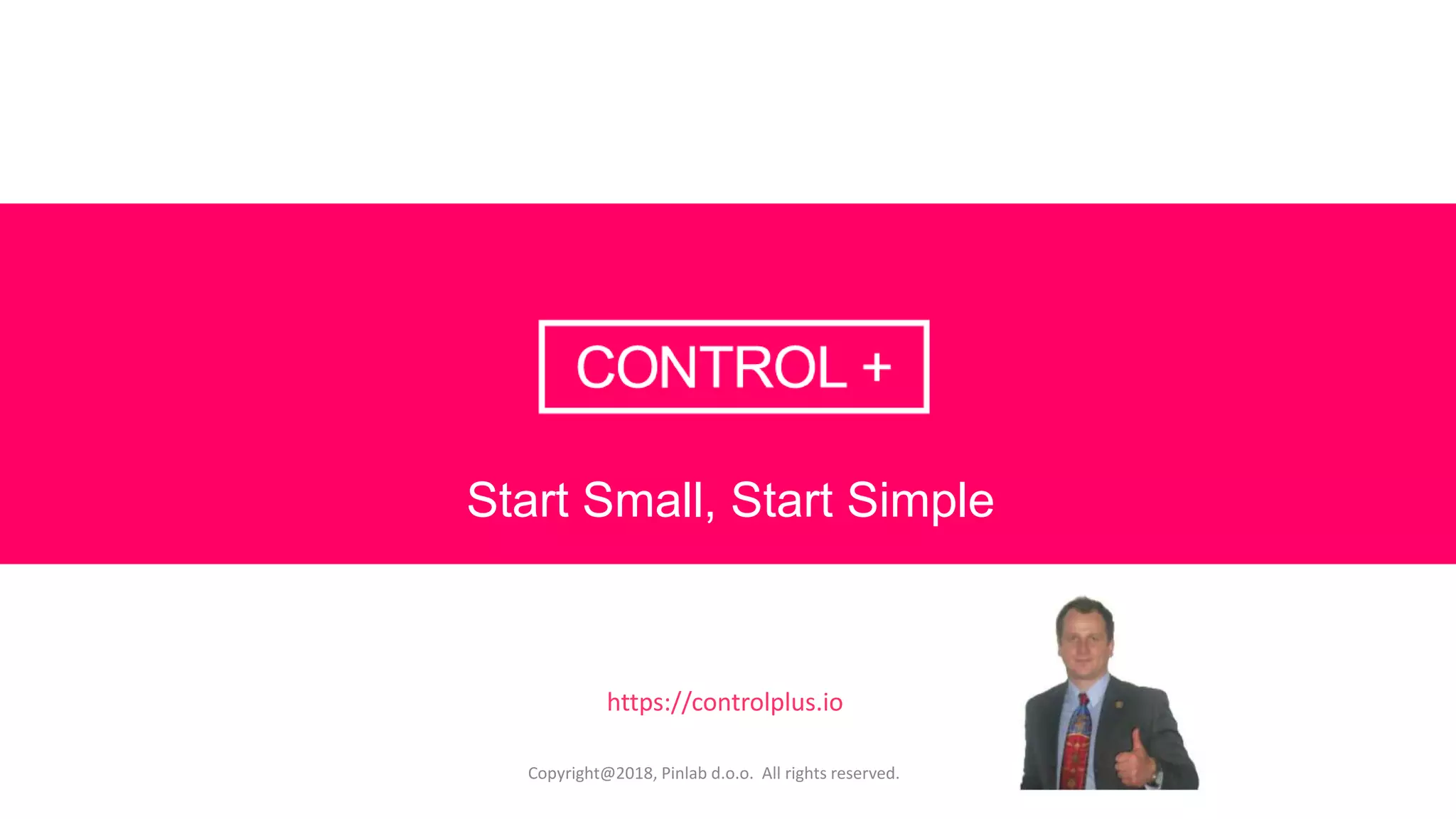 CONTROL +

Start Small, Start Simple

https://controlplus.io

Copyright@2018, Pinlab d.o.o. All rights reserved.